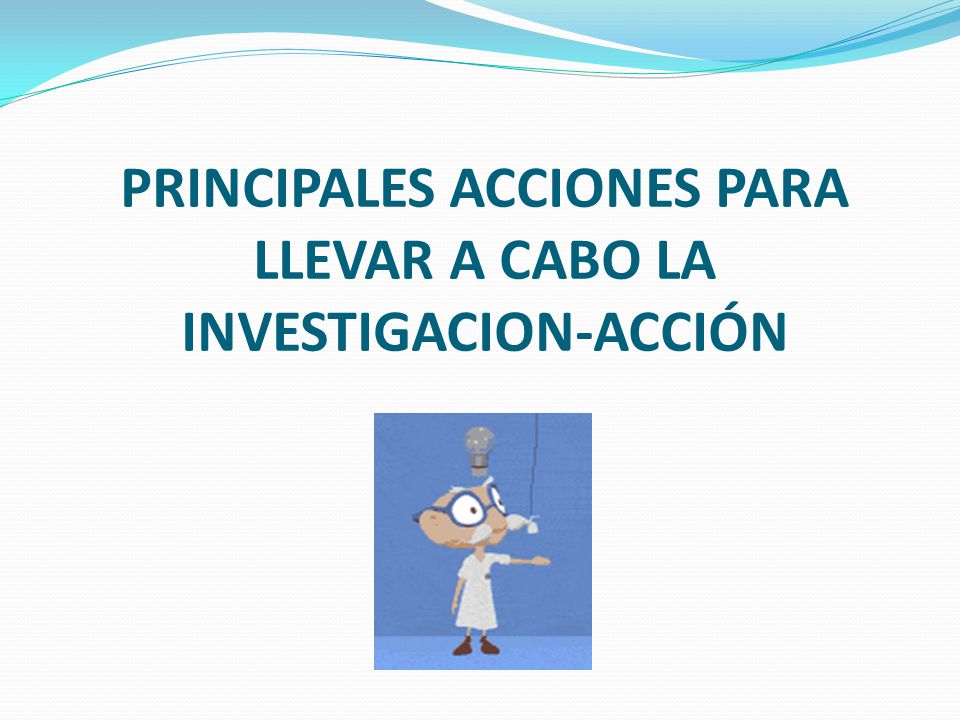 PRINCIPALES ACCIONES PARA LLEVAR A CABO LA INVESTIGACION-ACCIÓN